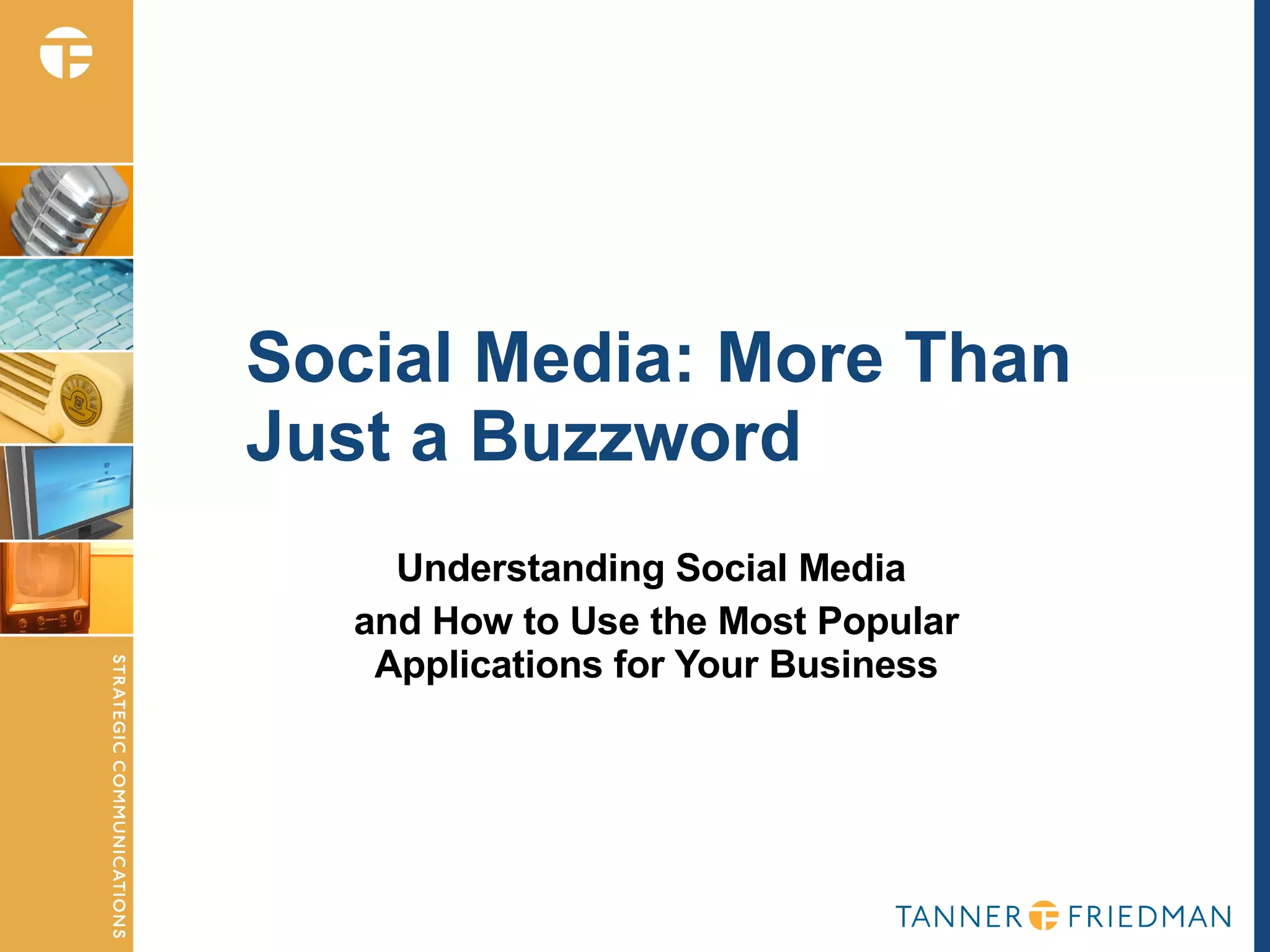 Social Media: More Than Just a Buzzword

Understanding Social Media

and How to Use the Most Popular Applications for Your Business

STRATEGIC COMMUNICATIONS

TANNER FRIEDMAN